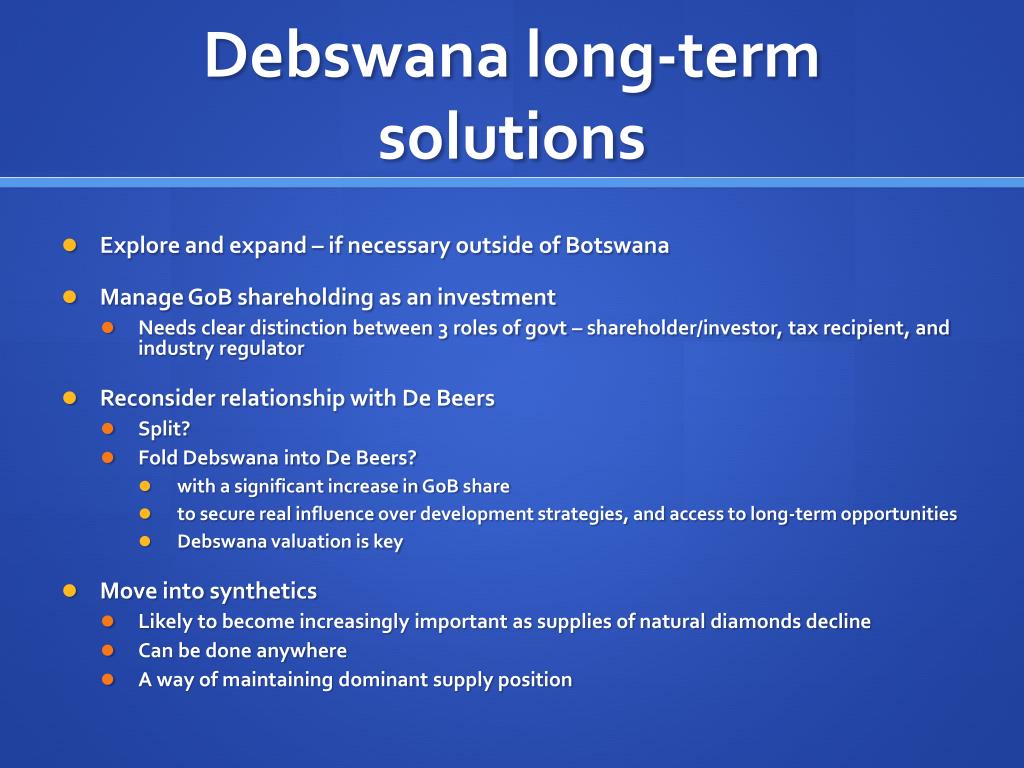 Debswana long-term solutions

Explore and expand – if necessary outside of Botswana

Manage GoB shareholding as an investment
Needs clear distinction between 3 roles of govt – shareholder/investor, tax recipient, and industry regulator

Reconsider relationship with De Beers
Split?
Fold Debswana into De Beers?
with a significant increase in GoB share
to secure real influence over development strategies, and access to long-term opportunities
Debswana valuation is key

Move into synthetics
Likely to become increasingly important as supplies of natural diamonds decline
Can be done anywhere
A way of maintaining dominant supply position